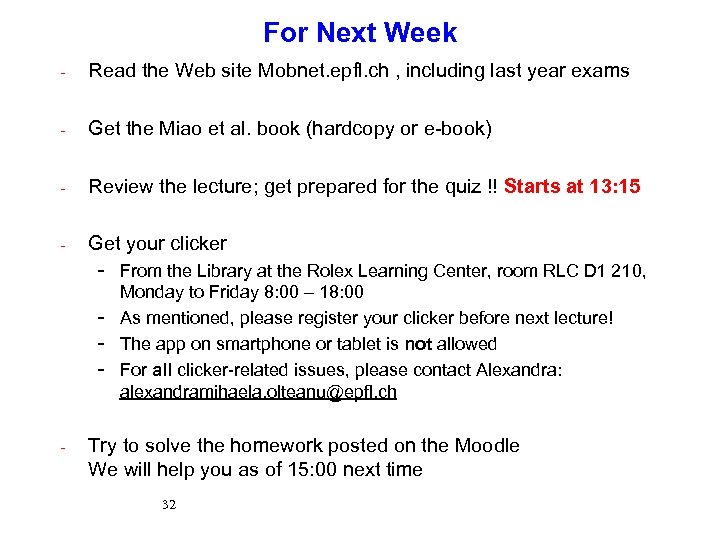 For Next Week

- Read the Web site Mobnet.epfl.ch , including last year exams

- Get the Miao et al. book (hardcopy or e-book)

- Review the lecture; get prepared for the quiz !! Starts at 13:15

- Get your clicker
  - From the Library at the Rolex Learning Center, room RLC D1 210, Monday to Friday 8:00 – 18:00
  - As mentioned, please register your clicker before next lecture!
  - The app on smartphone or tablet is not allowed
  - For all clicker-related issues, please contact Alexandra: alexandramihaela.olteanu@epfl.ch

- Try to solve the homework posted on the Moodle
We will help you as of 15:00 next time

32